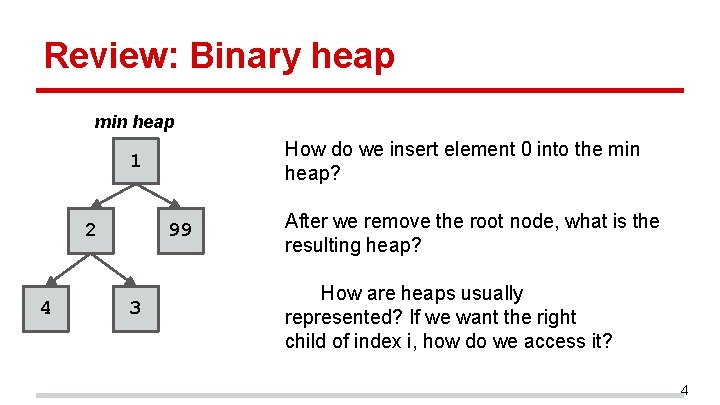 Review: Binary heap

min heap

1

2

99

4

3

How do we insert element 0 into the min heap?

After we remove the root node, what is the resulting heap?

How are heaps usually represented? If we want the right child of index i, how do we access it?

4